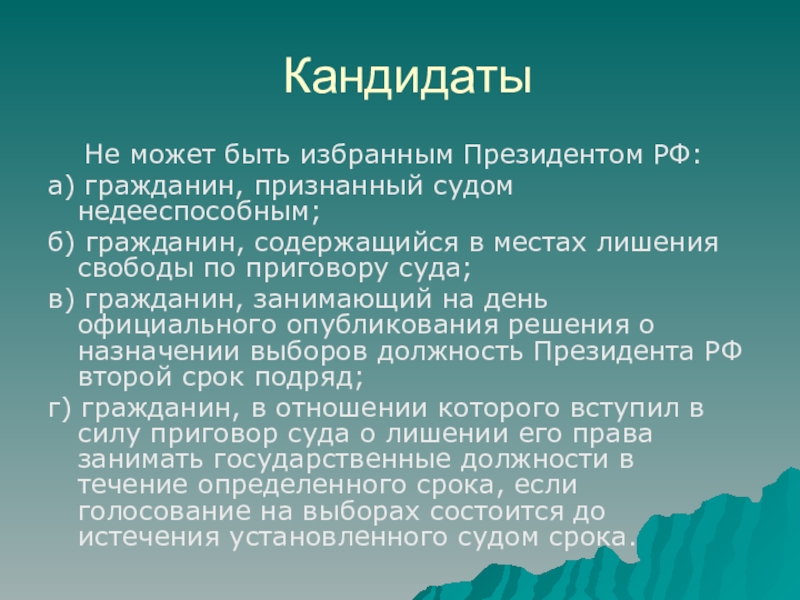 Кандидаты

Не может быть избранным Президентом РФ:

а) гражданин, признанный судом недееспособным;

б) гражданин, содержащийся в местах лишения свободы по приговору суда;

в) гражданин, занимающий на день официального опубликования решения о назначении выборов должность Президента РФ второй срок подряд;

г) гражданин, в отношении которого вступил в силу приговор суда о лишении его права занимать государственные должности в течение определенного срока, если голосование на выборах состоится до истечения установленного судом срока.